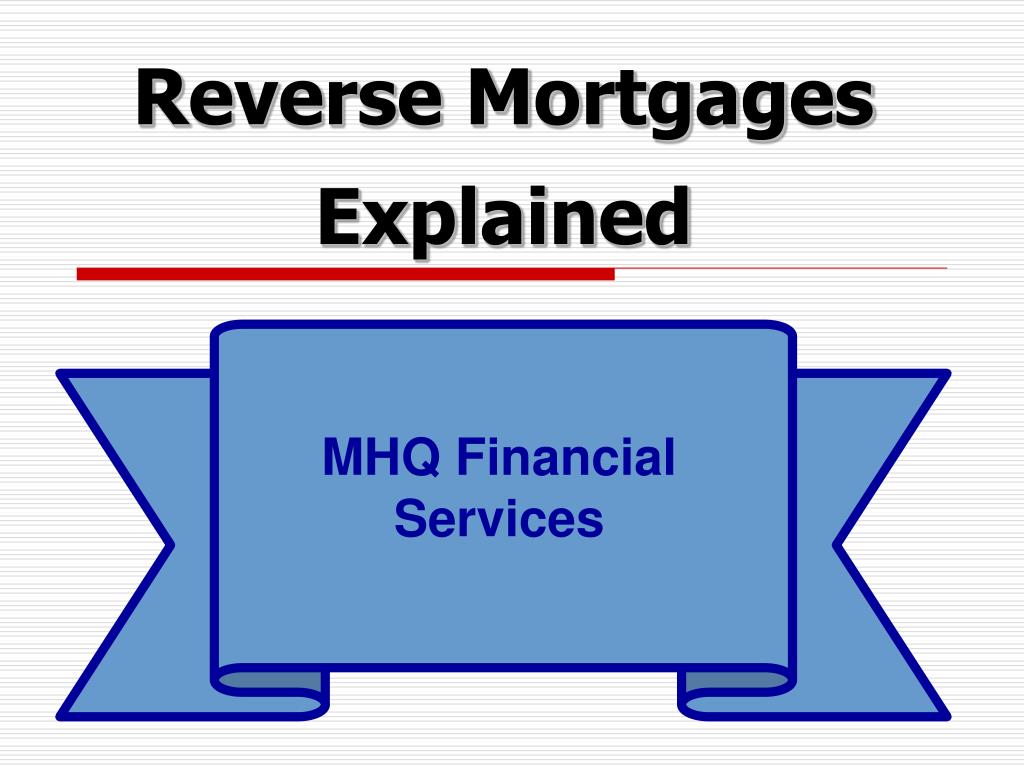 Reverse Mortgages Explained

MHQ Financial Services